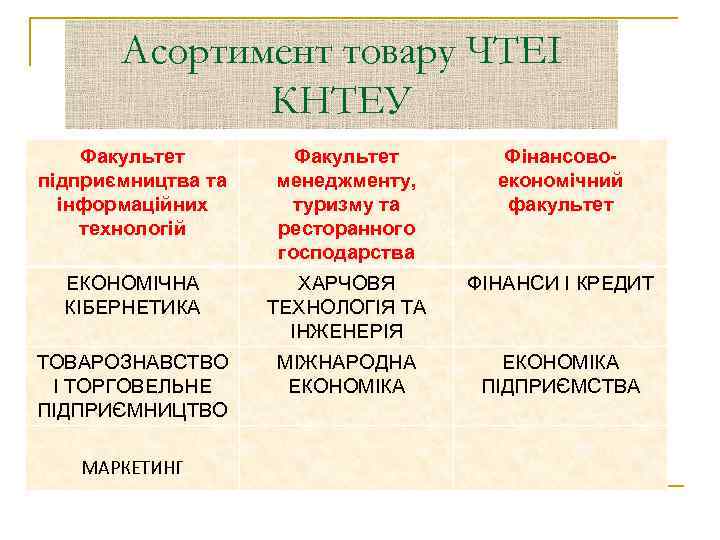 Асортимент товару ЧТЕІ КНТЕУ

| Факультет підприємництва та інформаційних технологій | Факультет менеджменту, туризму та ресторанного господарства | Фінансово-економічний факультет |
|---|---|---|
| ЕКОНОМІЧНА КІБЕРНЕТИКА | ХАРЧОВЯ ТЕХНОЛОГІЯ ТА ІНЖЕНЕРІЯ | ФІНАНСИ І КРЕДИТ |
| ТОВАРОЗНАВСТВО І ТОРГОВЕЛЬНЕ ПІДПРИЄМНИЦТВО | МІЖНАРОДНА ЕКОНОМІКА | ЕКОНОМІКА ПІДПРИЄМСТВА |
| МАРКЕТИНГ | | |